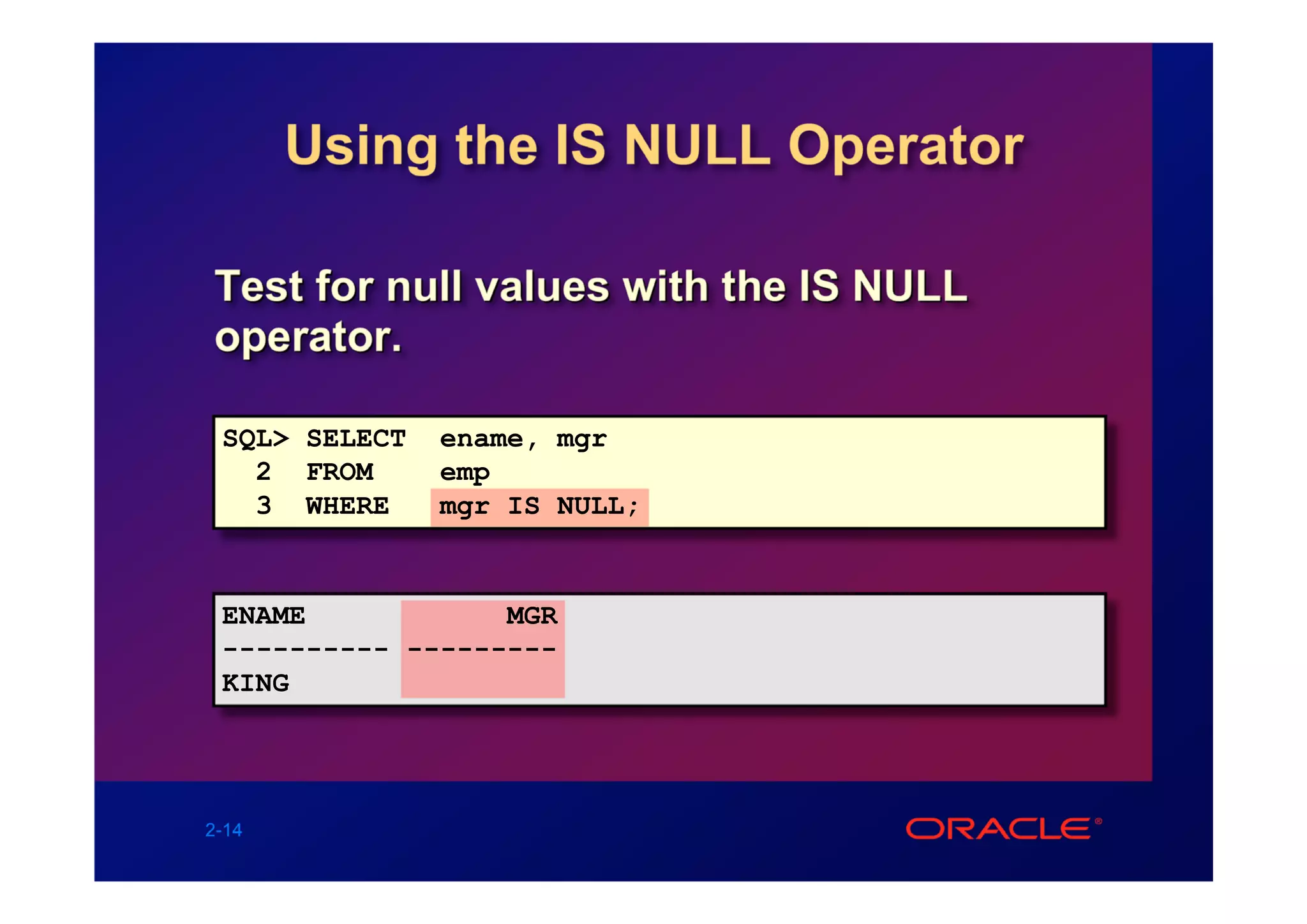 Using the IS NULL Operator

Test for null values with the IS NULL operator.

SQL> SELECT ename, mgr
  2 FROM emp
  3 WHERE mgr IS NULL;

ENAME MGR
---------- ---------
KING

2-14

ORACLE®